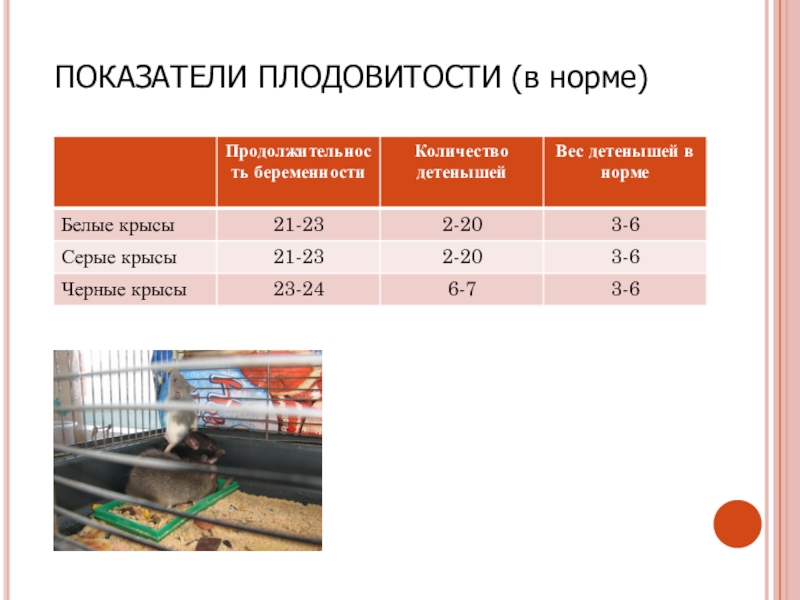 ПОКАЗАТЕЛИ ПЛОДОВИТОСТИ (в норме)

| | Продолжительность беременности | Количество детенышей | Вес детенышей в норме |
|---|---|---|---|
| Белые крысы | 21-23 | 2-20 | 3-6 |
| Серые крысы | 21-23 | 2-20 | 3-6 |
| Черные крысы | 23-24 | 6-7 | 3-6 |